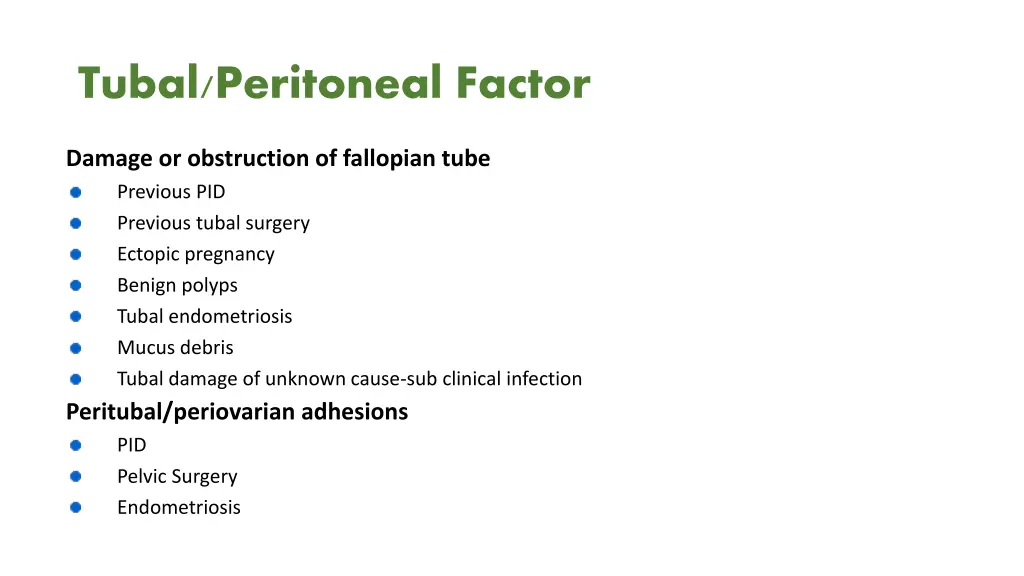 Tubal/Peritoneal Factor

Damage or obstruction of fallopian tube
- Previous PID
- Previous tubal surgery
- Ectopic pregnancy
- Benign polyps
- Tubal endometriosis
- Mucus debris
- Tubal damage of unknown cause-sub clinical infection

Peritubal/periovarian adhesions
- PID
- Pelvic Surgery
- Endometriosis